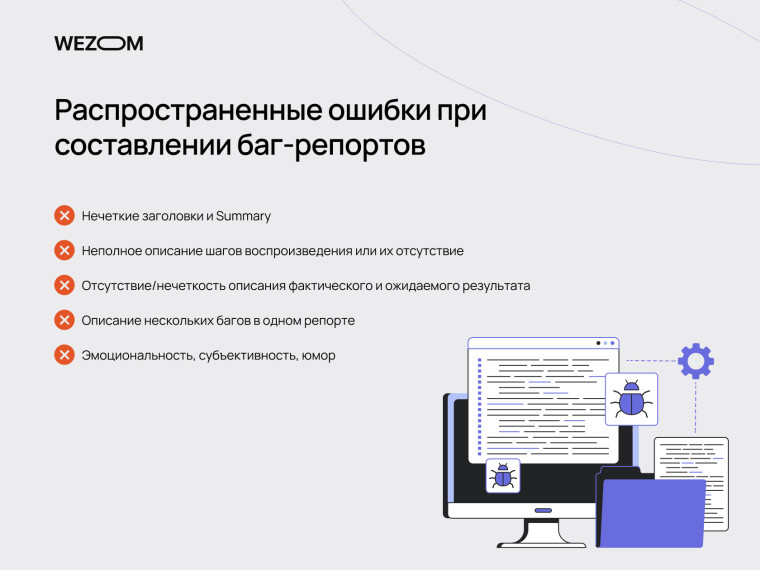 WEZOM

Распространенные ошибки при составлении баг-репортов

Нечеткие заголовки и Summary

Неполное описание шагов воспроизведения или их отсутствие

Отсутствие/нечеткость описания фактического и ожидаемого результата

Описание нескольких багов в одном репорте

Эмоциональность, субъективность, юмор